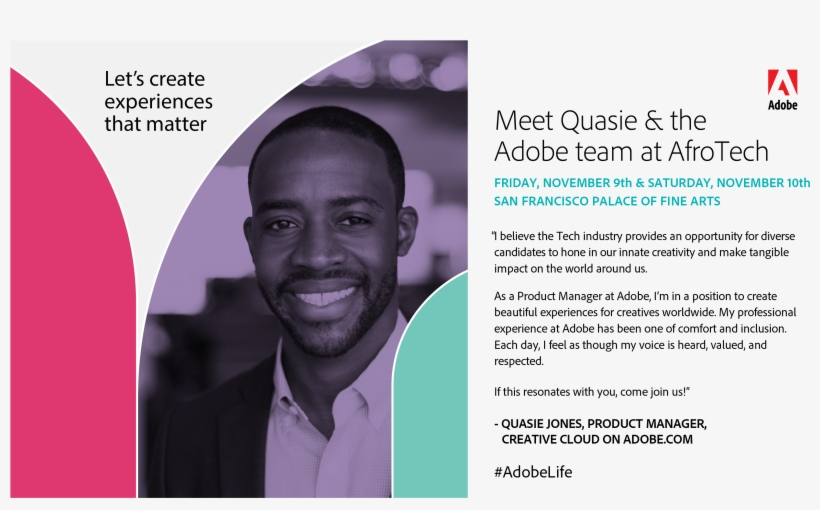 Let's create experiences that matter

Adobe

Meet Quasie & the Adobe team at AfroTech

FRIDAY, NOVEMBER 9th & SATURDAY, NOVEMBER 10th
SAN FRANCISCO PALACE OF FINE ARTS

"I believe the Tech industry provides an opportunity for diverse candidates to hone in our innate creativity and make tangible impact on the world around us.

As a Product Manager at Adobe, I'm in a position to create beautiful experiences for creatives worldwide. My professional experience at Adobe has been one of comfort and inclusion. Each day, I feel as though my voice is heard, valued, and respected.

If this resonates with you, come join us!"

- QUASIE JONES, PRODUCT MANAGER, CREATIVE CLOUD ON ADOBE.COM

#AdobeLife